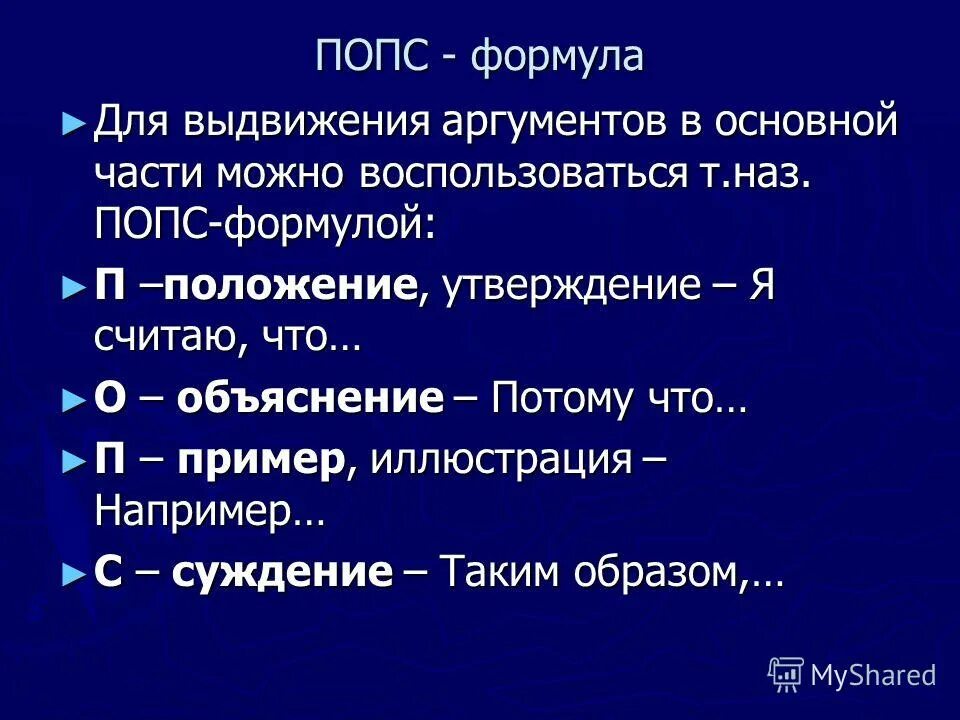 ПОПС - формула

► Для выдвижения аргументов в основной части можно воспользоваться т.наз. ПОПС-формулой:

► П –положение, утверждение – Я считаю, что…

► О – объяснение – Потому что…

► П – пример, иллюстрация – Например…

► С – суждение – Таким образом,…

MyShared